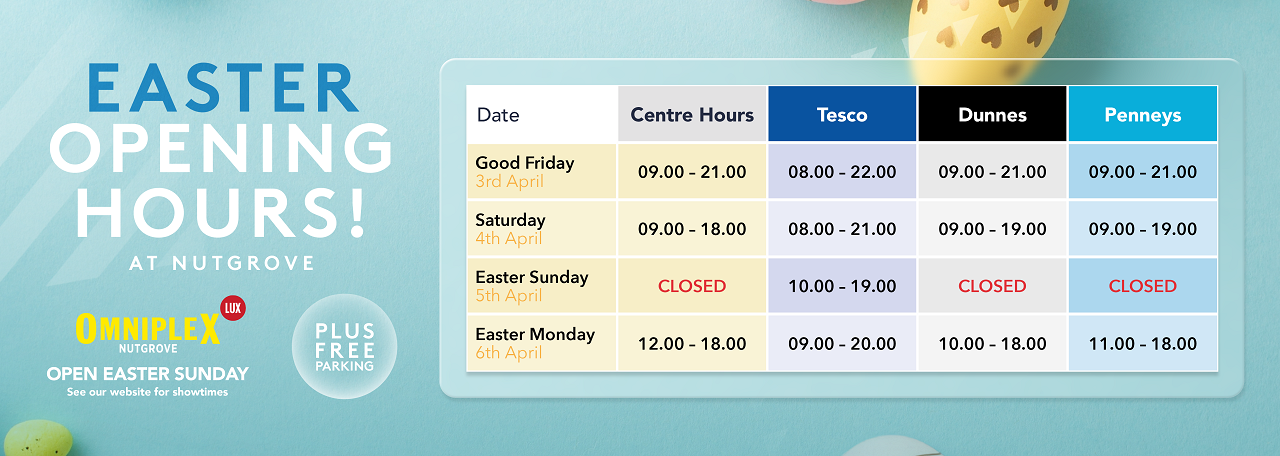 EASTER OPENING HOURS!

AT NUTGROVE

OMNIPLEX LUX
NUTGROVE
OPEN EASTER SUNDAY
See our website for showtimes

PLUS FREE PARKING

| Date | Centre Hours | Tesco | Dunnes | Penneys |
|---|---|---|---|---|
| Good Friday 3rd April | 09.00 – 21.00 | 08.00 – 22.00 | 09.00 – 21.00 | 09.00 – 21.00 |
| Saturday 4th April | 09.00 – 18.00 | 08.00 – 21.00 | 09.00 – 19.00 | 09.00 – 19.00 |
| Easter Sunday 5th April | CLOSED | 10.00 – 19.00 | CLOSED | CLOSED |
| Easter Monday 6th April | 12.00 – 18.00 | 09.00 – 20.00 | 10.00 – 18.00 | 11.00 – 18.00 |